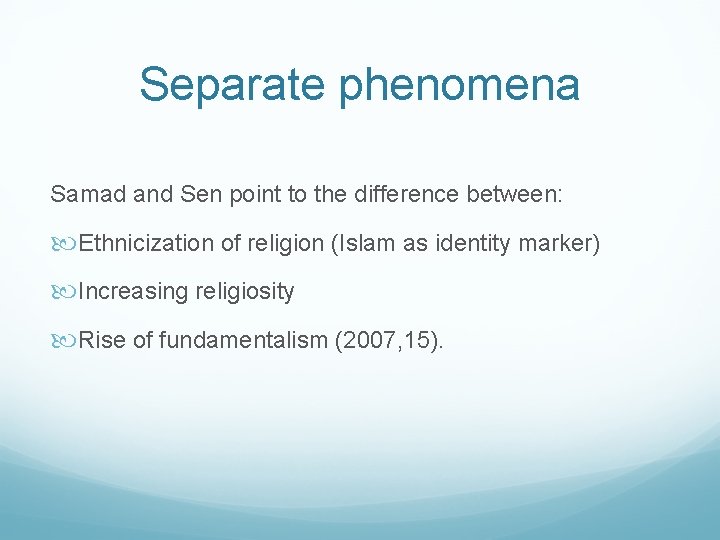 Separate phenomena

Samad and Sen point to the difference between:

Ethnicization of religion (Islam as identity marker)

Increasing religiosity

Rise of fundamentalism (2007,15).